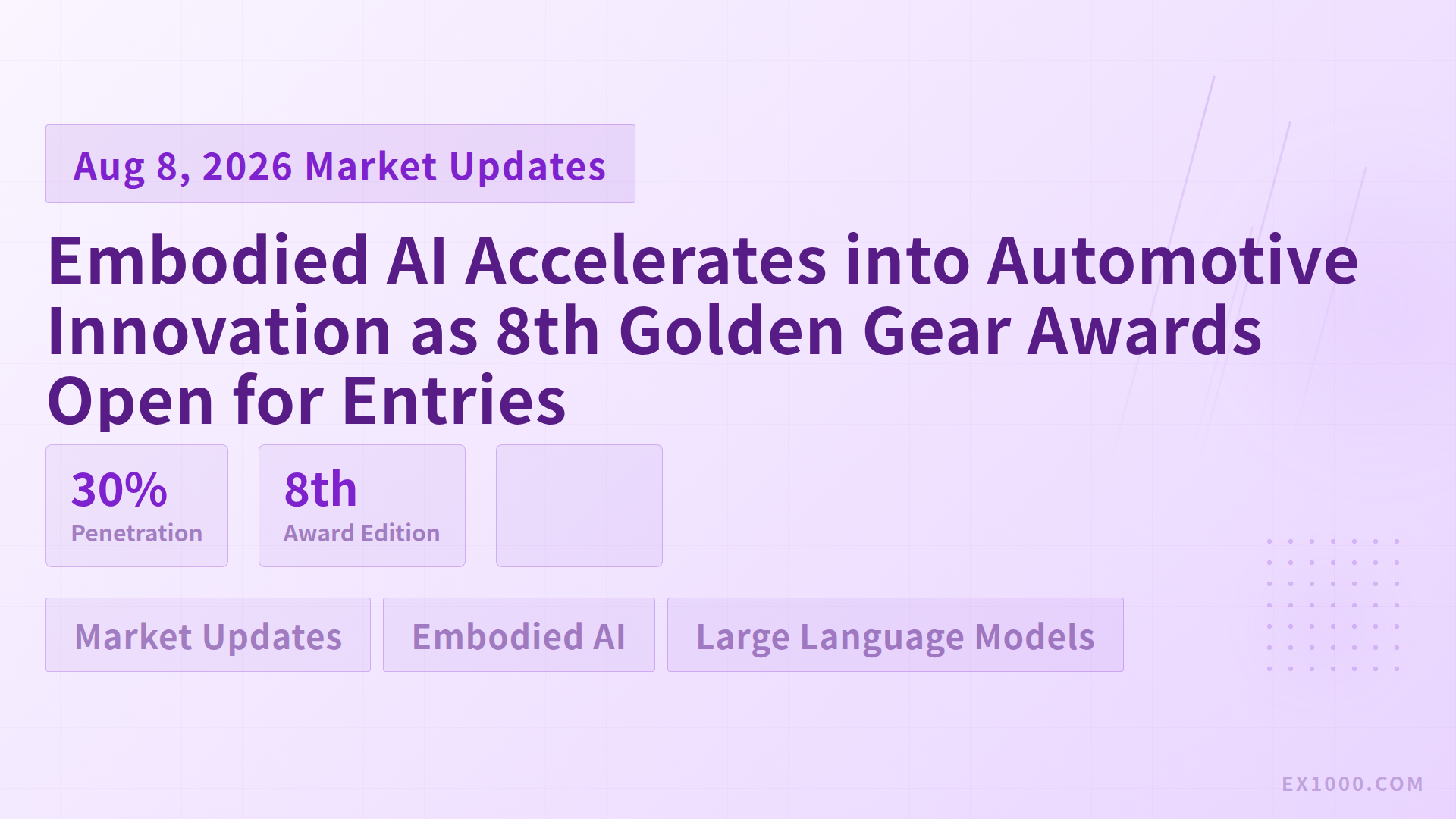 Aug 8, 2026 Market Updates

Embodied AI Accelerates into Automotive Innovation as 8th Golden Gear Awards Open for Entries

30%
Penetration

8th
Award Edition

Market Updates
Embodied AI
Large Language Models

EX1000.COM